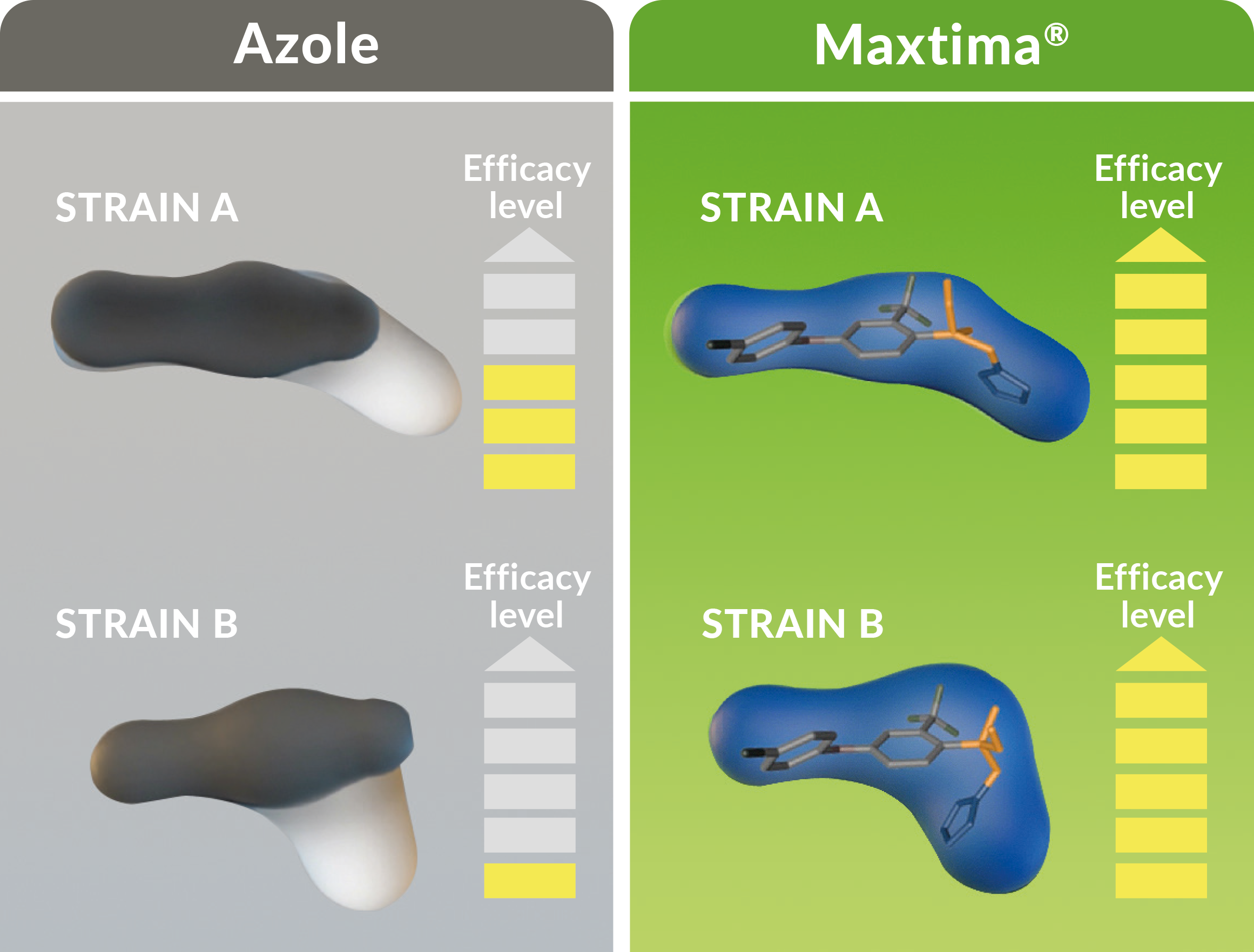 Azole

STRAIN A

Efficacy level

STRAIN B

Efficacy level

Maxtima®

STRAIN A

Efficacy level

STRAIN B

Efficacy level